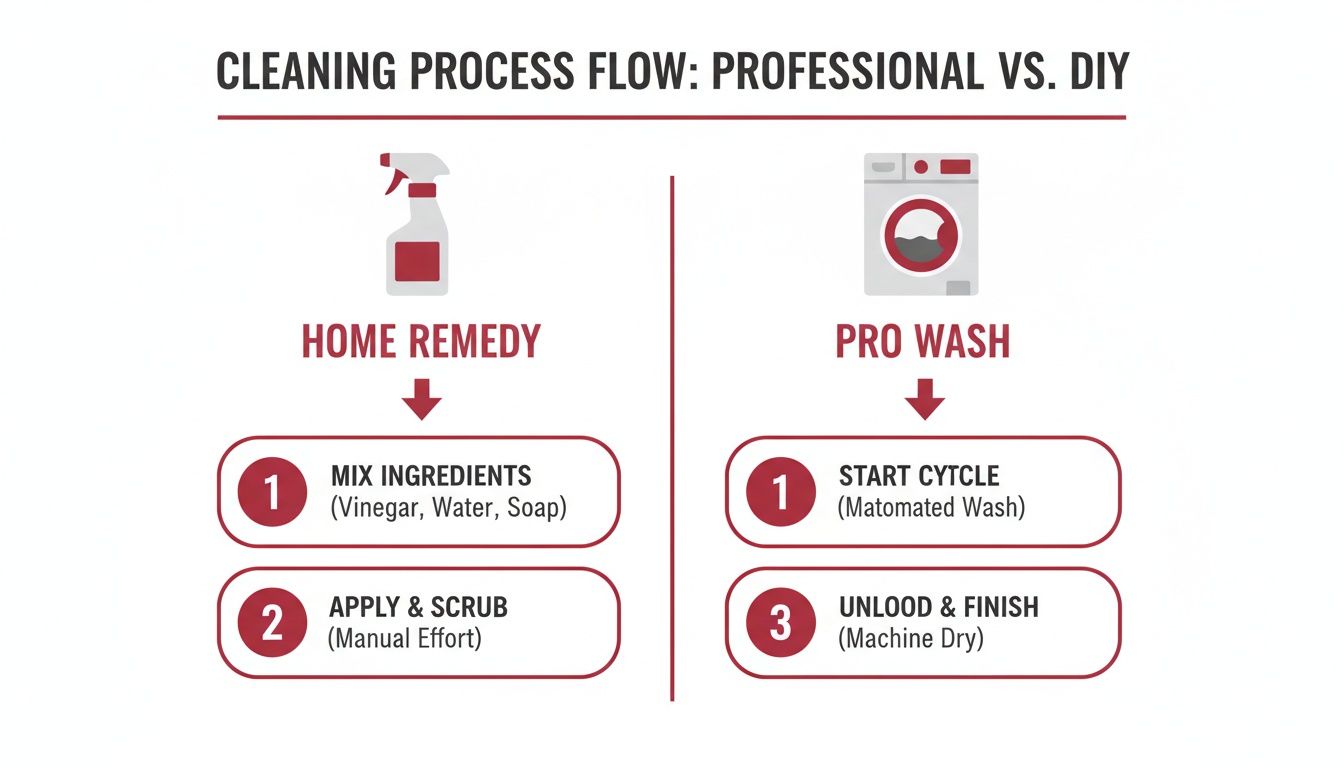 CLEANING PROCESS FLOW: PROFESSIONAL VS. DIY

HOME REMEDY

1 MIX INGREDIENTS
(Vinegar, Water, Soap)

2 APPLY & SCRUB
(Manual Effort)

PRO WASH

1 START CYTCLE
(Matomated Wash)

3 UNLOOD & FINISH
(Machine Dry)